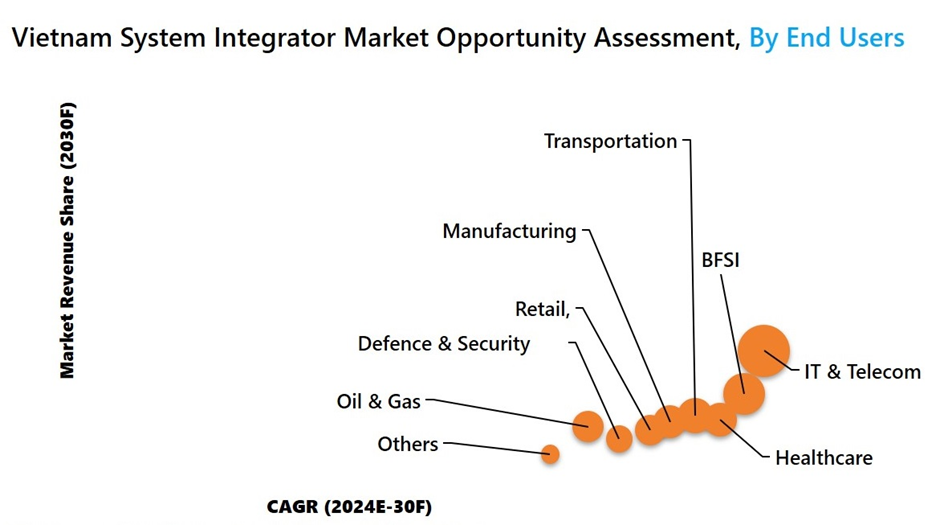 Vietnam System Integrator Market Opportunity Assessment, By End Users

Market Revenue Share (2030F)

Transportation

Manufacturing

BFSI

Retail,

Defence & Security

IT & Telecom

Oil & Gas

Others

Healthcare

CAGR (2024E-30F)